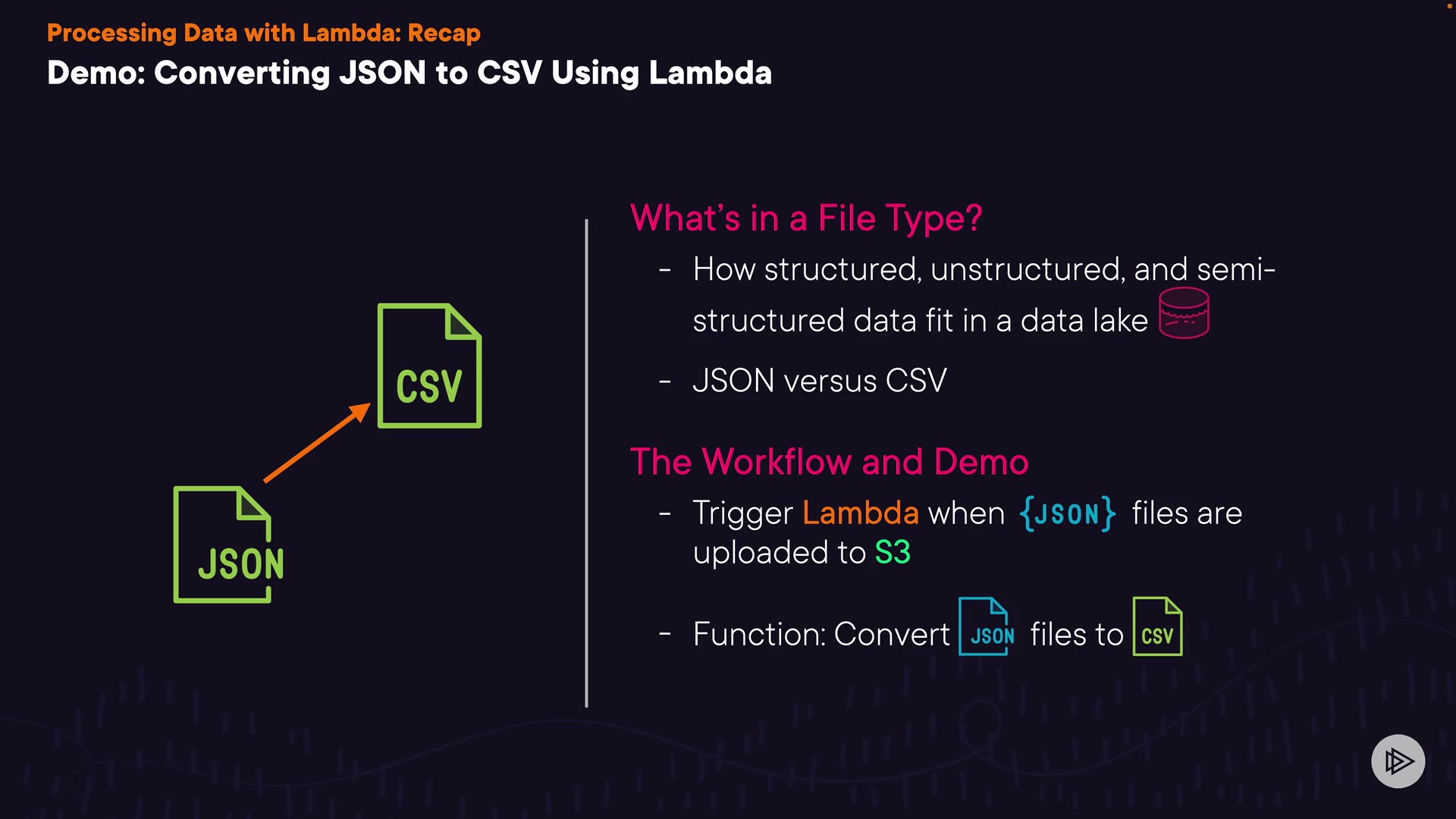 Processing Data with Lambda: Recap
Demo: Converting JSON to CSV Using Lambda

CSV

JSON

What's in a File Type?

- How structured, unstructured, and semi-structured data fit in a data lake

- JSON versus CSV

The Workflow and Demo

- Trigger Lambda when {JSON} files are uploaded to S3

- Function: Convert JSON files to CSV